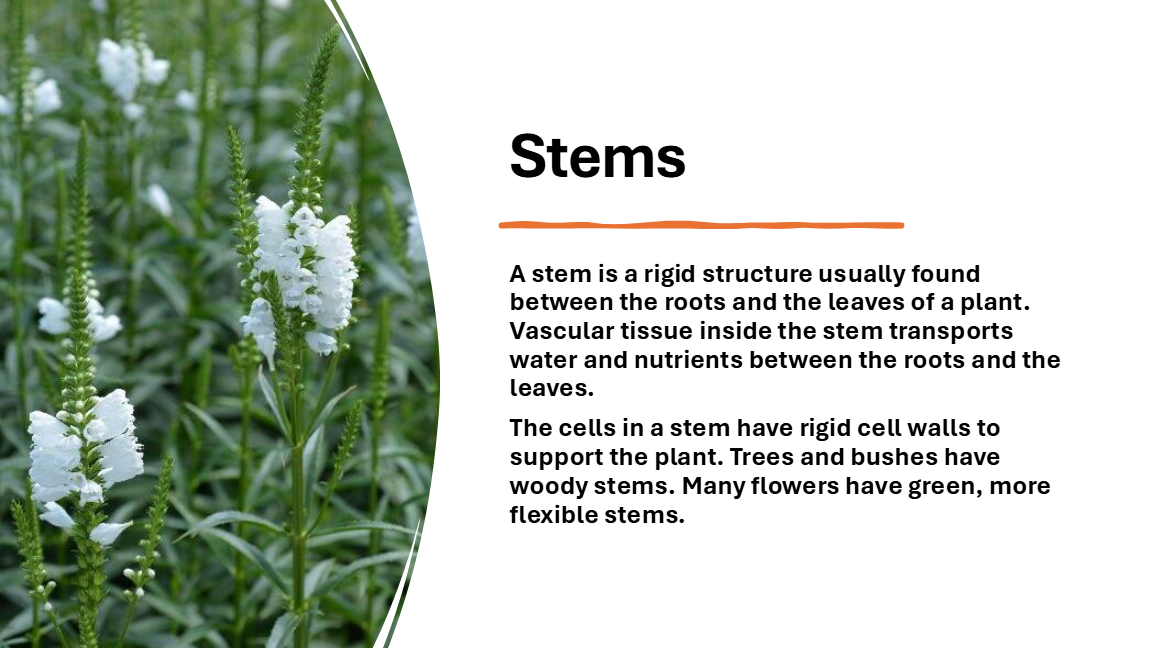 Stems

A stem is a rigid structure usually found between the roots and the leaves of a plant. Vascular tissue inside the stem transports water and nutrients between the roots and the leaves.

The cells in a stem have rigid cell walls to support the plant. Trees and bushes have woody stems. Many flowers have green, more flexible stems.